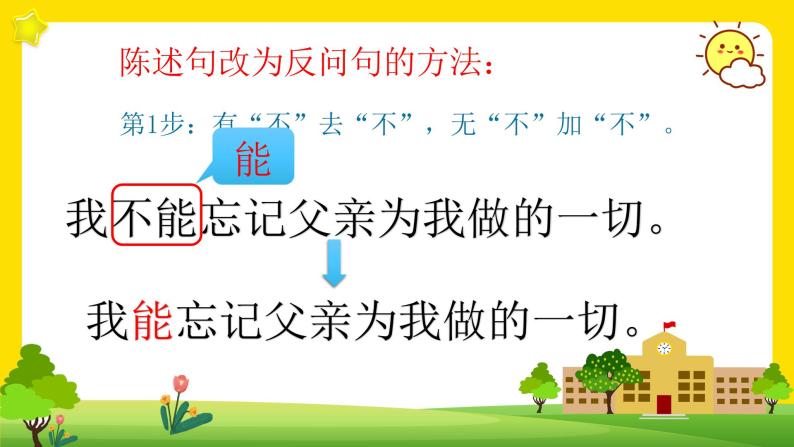 陈述句改为反问句的方法：

第1步：有“不”去“不”，无“不”加“不”。

能

我不能忘记父亲为我做的一切。

我能忘记父亲为我做的一切。